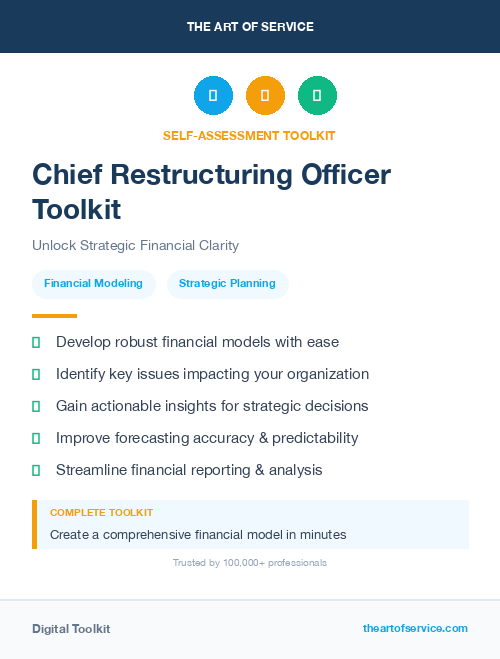 THE ART OF SERVICE

SELF-ASSESSMENT TOOLKIT

Chief Restructuring Officer Toolkit

Unlock Strategic Financial Clarity

Financial Modeling

Strategic Planning

Develop robust financial models with ease

Identify key issues impacting your organization

Gain actionable insights for strategic decisions

Improve forecasting accuracy & predictability

Streamline financial reporting & analysis

COMPLETE TOOLKIT

Create a comprehensive financial model in minutes

Trusted by 100,000+ professionals

Digital Toolkit

theartofservice.com